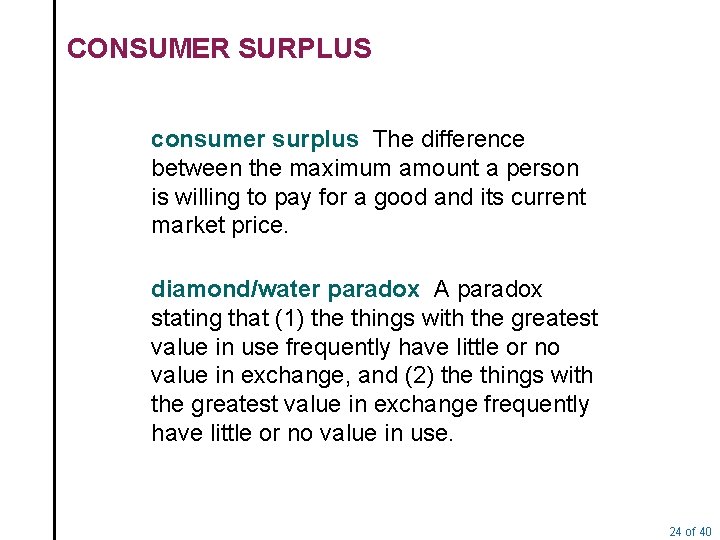 CONSUMER SURPLUS

consumer surplus The difference between the maximum amount a person is willing to pay for a good and its current market price.

diamond/water paradox A paradox stating that (1) the things with the greatest value in use frequently have little or no value in exchange, and (2) the things with the greatest value in exchange frequently have little or no value in use.

24 of 40